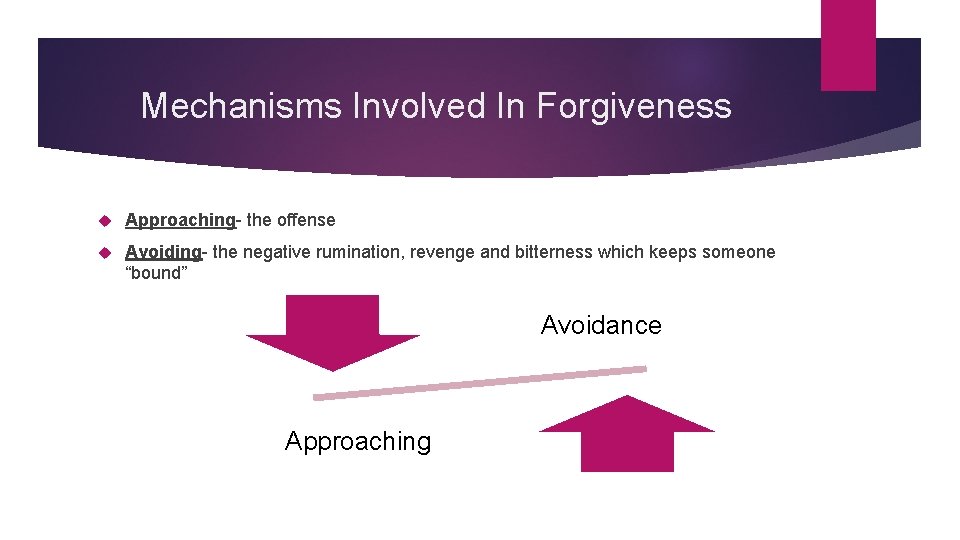 Mechanisms Involved In Forgiveness

Approaching- the offense

Avoiding- the negative rumination, revenge and bitterness which keeps someone “bound”

Avoidance

Approaching